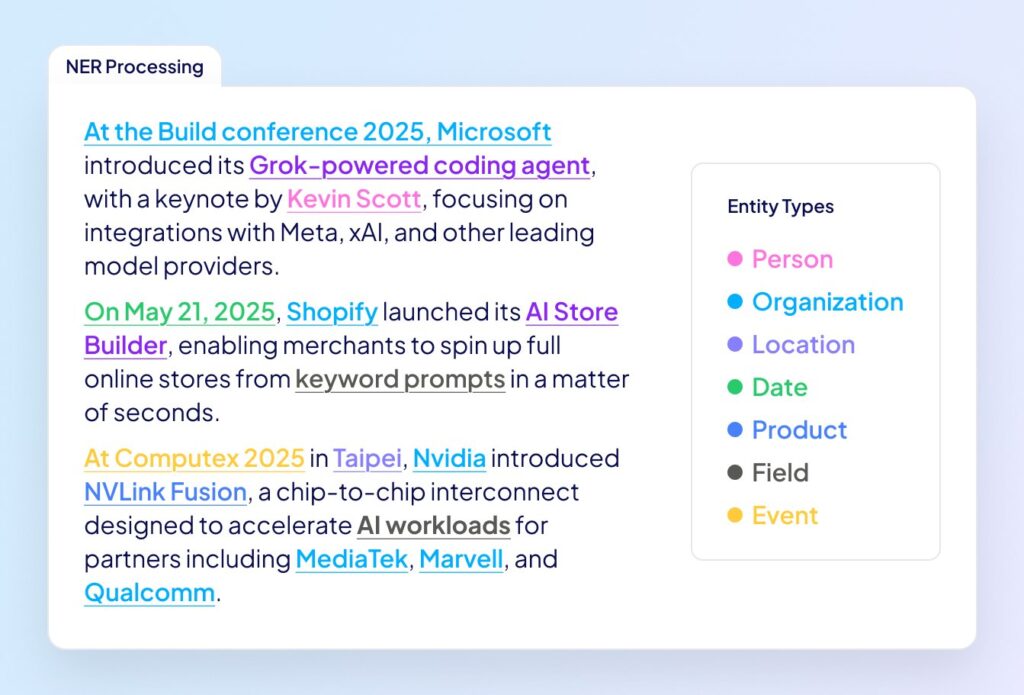 NER Processing

At the Build conference 2025, Microsoft introduced its Grok-powered coding agent, with a keynote by Kevin Scott, focusing on integrations with Meta, xAI, and other leading model providers.

On May 21, 2025, Shopify launched its AI Store Builder, enabling merchants to spin up full online stores from keyword prompts in a matter of seconds.

At Computex 2025 in Taipei, Nvidia introduced NVLink Fusion, a chip-to-chip interconnect designed to accelerate AI workloads for partners including MediaTek, Marvell, and Qualcomm.

Entity Types
Person
Organization
Location
Date
Product
Field
Event